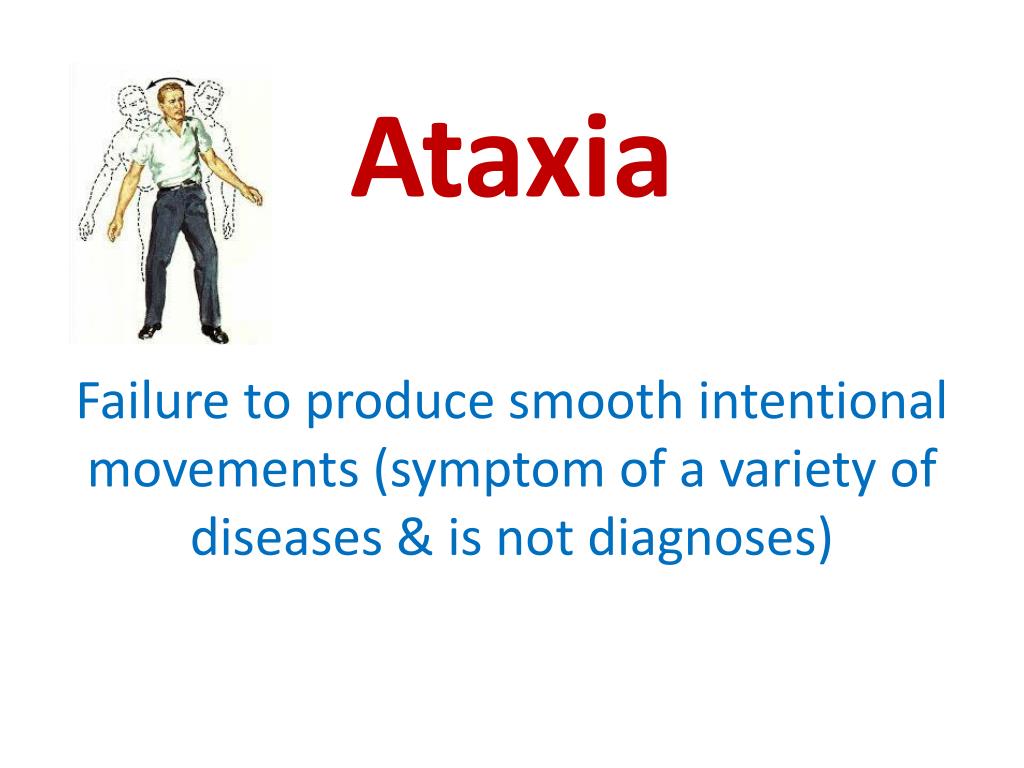 Ataxia

Failure to produce smooth intentional movements (symptom of a variety of diseases & is not diagnoses)